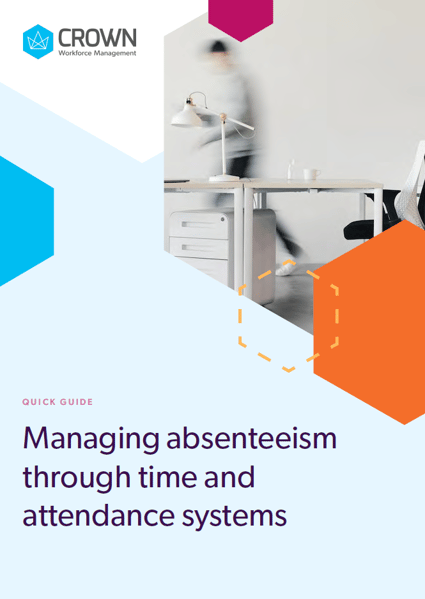 CROWN
Workforce Management

QUICK GUIDE

Managing absenteeism through time and attendance systems